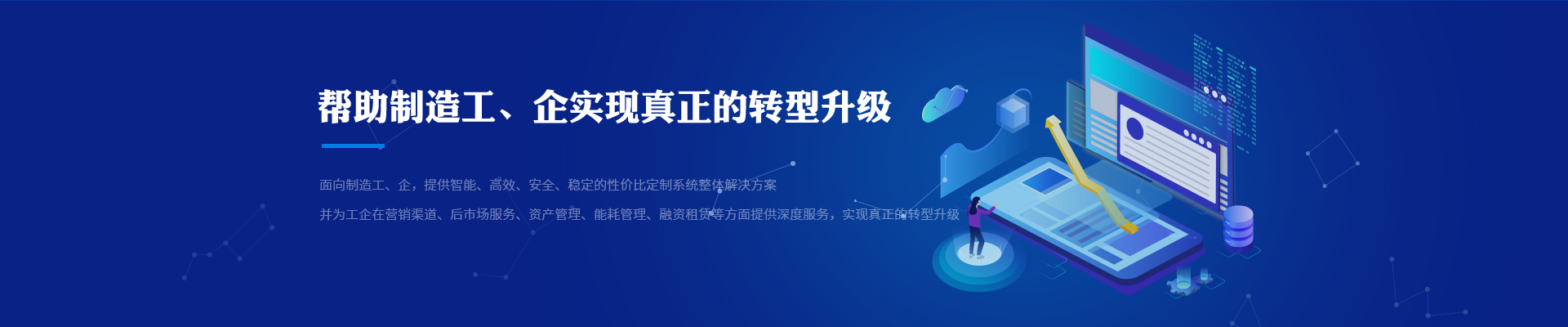 帮助制造工、企实现真正的转型升级

面向制造工、企，提供智能、高效、安全、稳定的性价比定制系统整体解决方案

并为工企在营销渠道、后市场服务、资产管理、能耗管理、融资租赁等方面提供深度服务，实现真正的转型升级